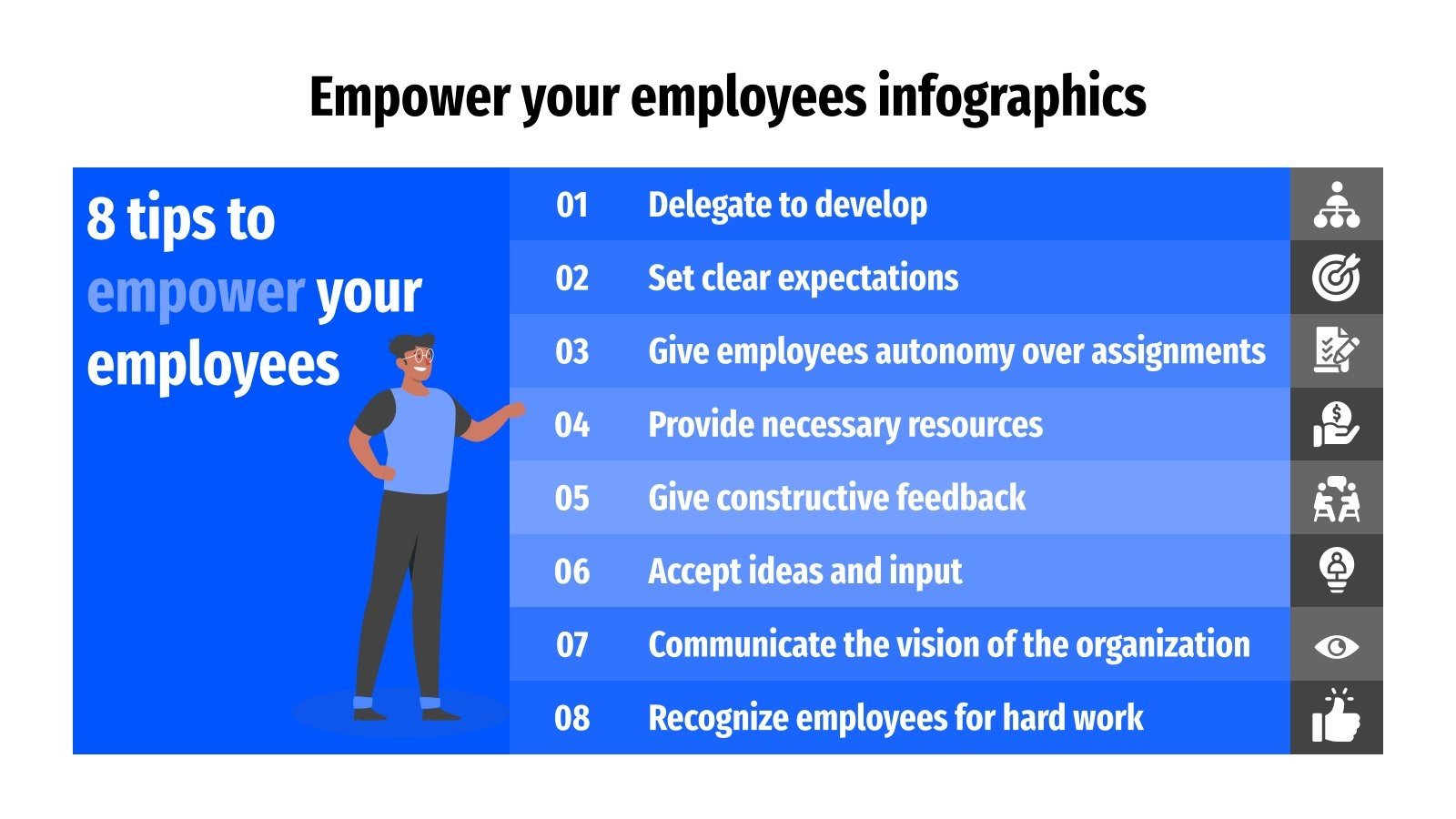 Empower your employees infographics

8 tips to empower your employees

01 Delegate to develop
02 Set clear expectations
03 Give employees autonomy over assignments
04 Provide necessary resources
05 Give constructive feedback
06 Accept ideas and input
07 Communicate the vision of the organization
08 Recognize employees for hard work